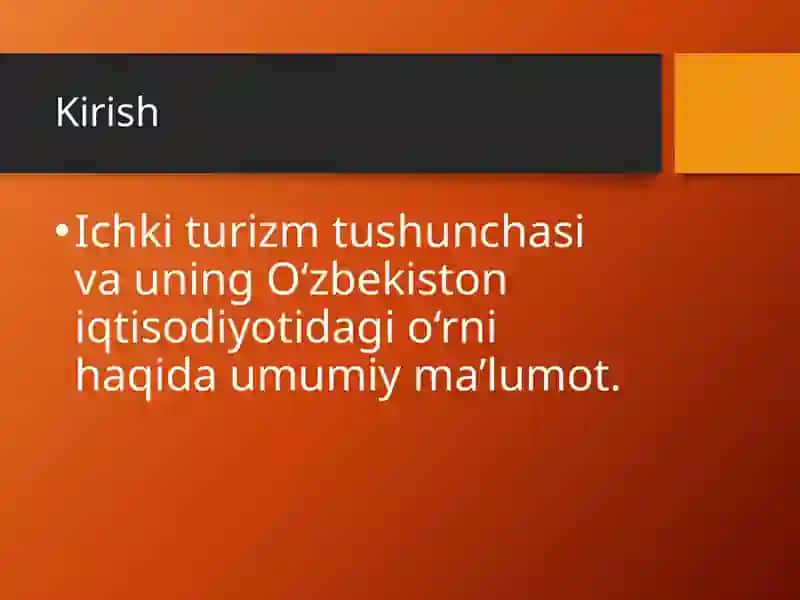 Kirish

• Ichki turizm tushunchasi va uning O‘zbekiston iqtisodiyotidagi o‘rni haqida umumiy ma’lumot.